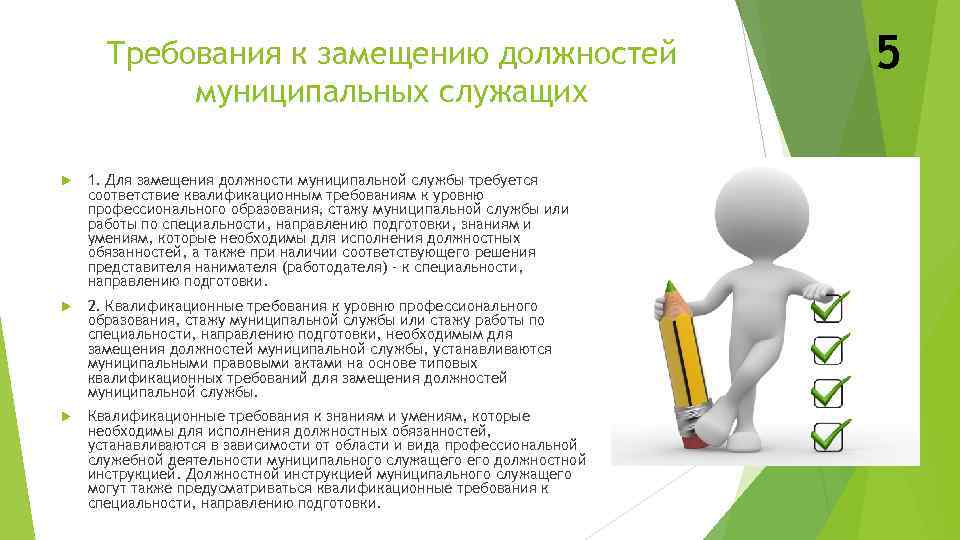 Требования к замещению должностей муниципальных служащих

5

1. Для замещения должности муниципальной службы требуется соответствие квалификационным требованиям к уровню профессионального образования, стажу муниципальной службы или работы по специальности, направлению подготовки, знаниям и умениям, которые необходимы для исполнения должностных обязанностей, а также при наличии соответствующего решения представителя нанимателя (работодателя) - к специальности, направлению подготовки.

2. Квалификационные требования к уровню профессионального образования, стажу муниципальной службы или стажу работы по специальности, направлению подготовки, необходимым для замещения должностей муниципальной службы, устанавливаются муниципальными правовыми актами на основе типовых квалификационных требований для замещения должностей муниципальной службы.

Квалификационные требования к знаниям и умениям, которые необходимы для исполнения должностных обязанностей, устанавливаются в зависимости от области и вида профессиональной служебной деятельности муниципального служащего его должностной инструкцией. Должностной инструкцией муниципального служащего могут также предусматриваться квалификационные требования к специальности, направлению подготовки.